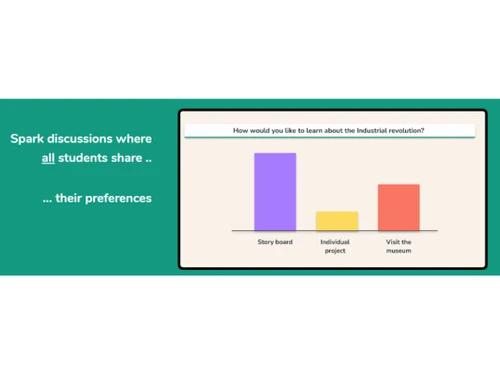 Spark discussions where all students share ..

... their preferences

How would you like to learn about the Industrial revolution?

Story board

Individual project

Visit the museum